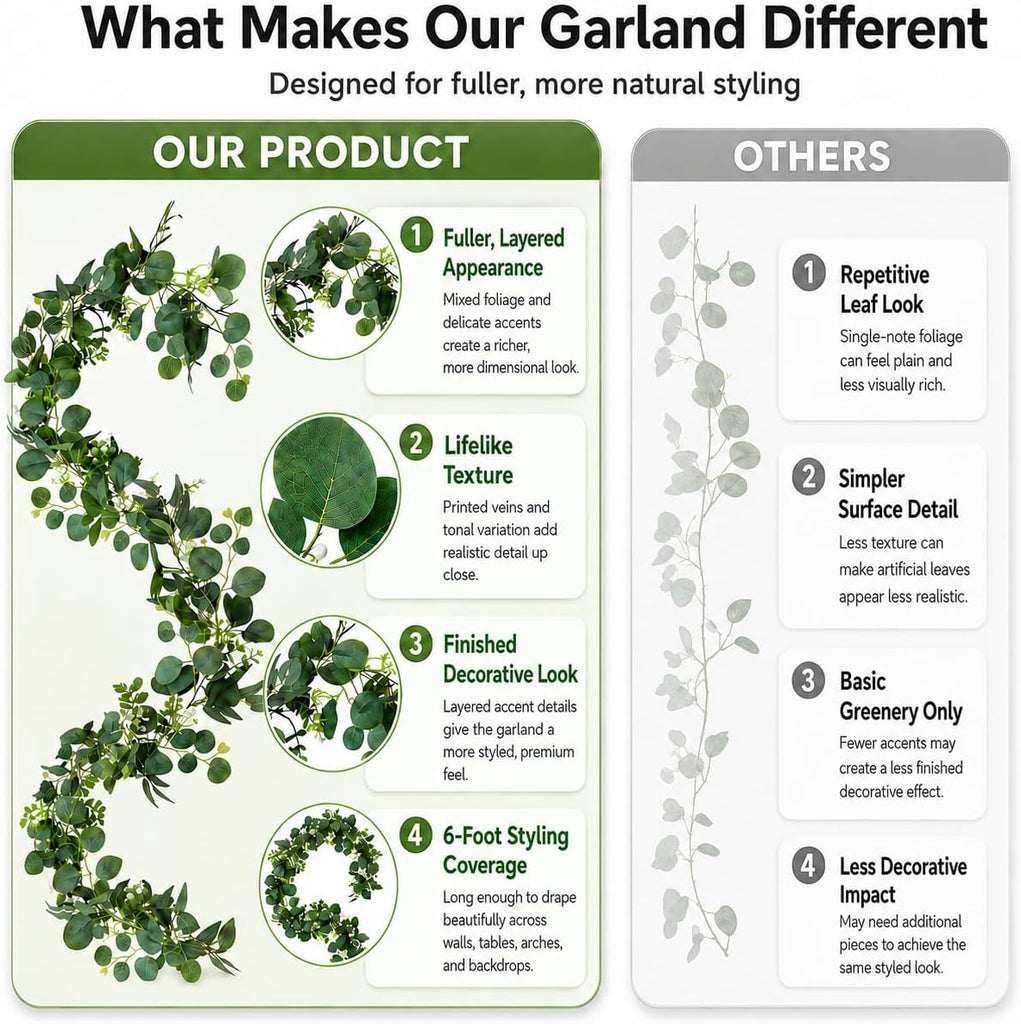 What Makes Our Garland Different

Designed for fuller, more natural styling

OUR PRODUCT

1 Fuller, Layered Appearance

Mixed foliage and delicate accents create a richer, more dimensional look.

2 Lifelike Texture

Printed veins and tonal variation add realistic detail up close.

3 Finished Decorative Look

Layered accent details give the garland a more styled, premium feel.

4 6-Foot Styling Coverage

Long enough to drape beautifully across walls, tables, arches, and backdrops.

OTHERS

1 Repetitive Leaf Look

Single-note foliage can feel plain and less visually rich.

2 Simpler Surface Detail

Less texture can make artificial leaves appear less realistic.

3 Basic Greenery Only

Fewer accents may create a less finished decorative effect.

4 Less Decorative Impact

May need additional pieces to achieve the same styled look.